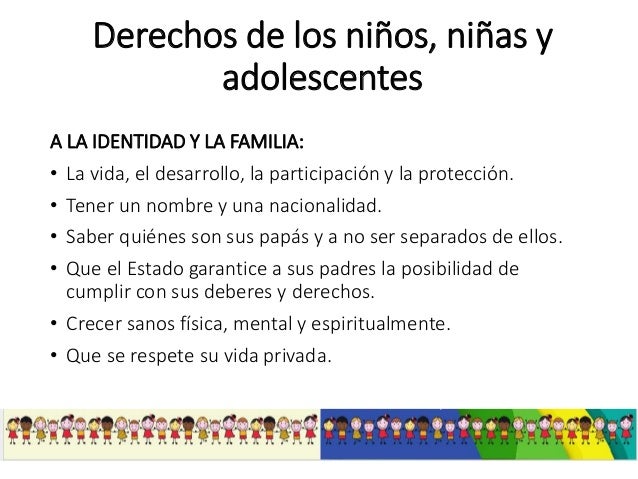 Derechos de los niños, niñas y adolescentes

A LA IDENTIDAD Y LA FAMILIA:

• La vida, el desarrollo, la participación y la protección.
• Tener un nombre y una nacionalidad.
• Saber quiénes son sus papás y a no ser separados de ellos.
• Que el Estado garantice a sus padres la posibilidad de cumplir con sus deberes y derechos.
• Crecer sanos física, mental y espiritualmente.
• Que se respete su vida privada.